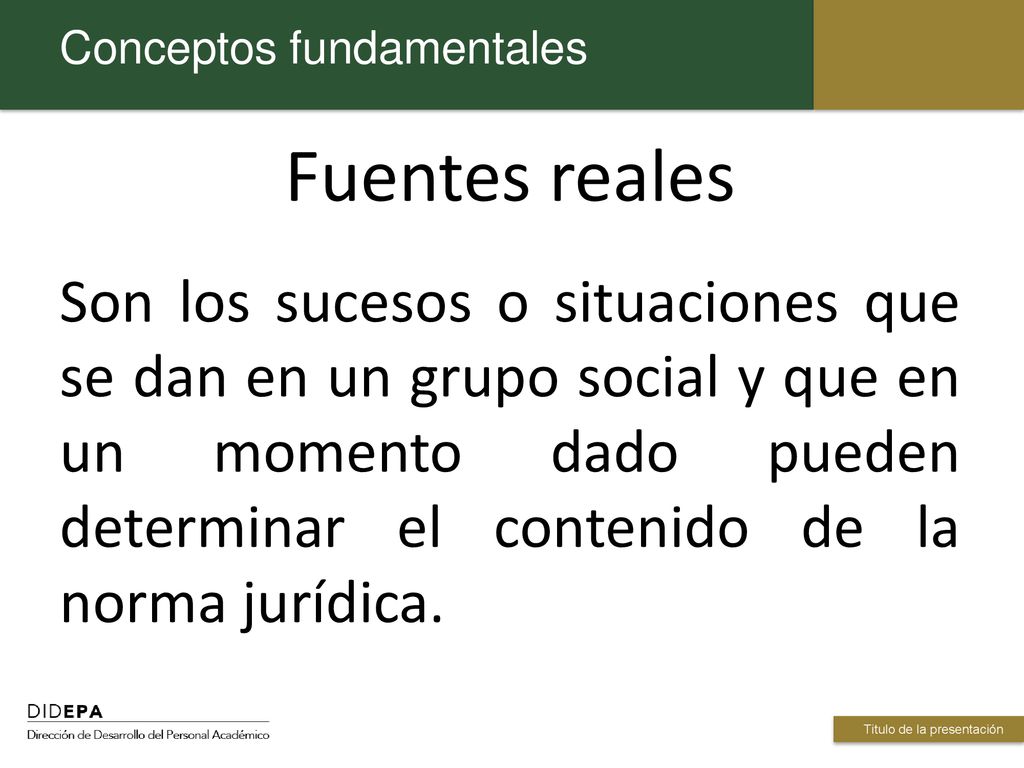 Conceptos fundamentales

Fuentes reales

Son los sucesos o situaciones que se dan en un grupo social y que en un momento dado pueden determinar el contenido de la norma jurídica.

DIDEPA
Dirección de Desarrollo del Personal Académico

Título de la presentación